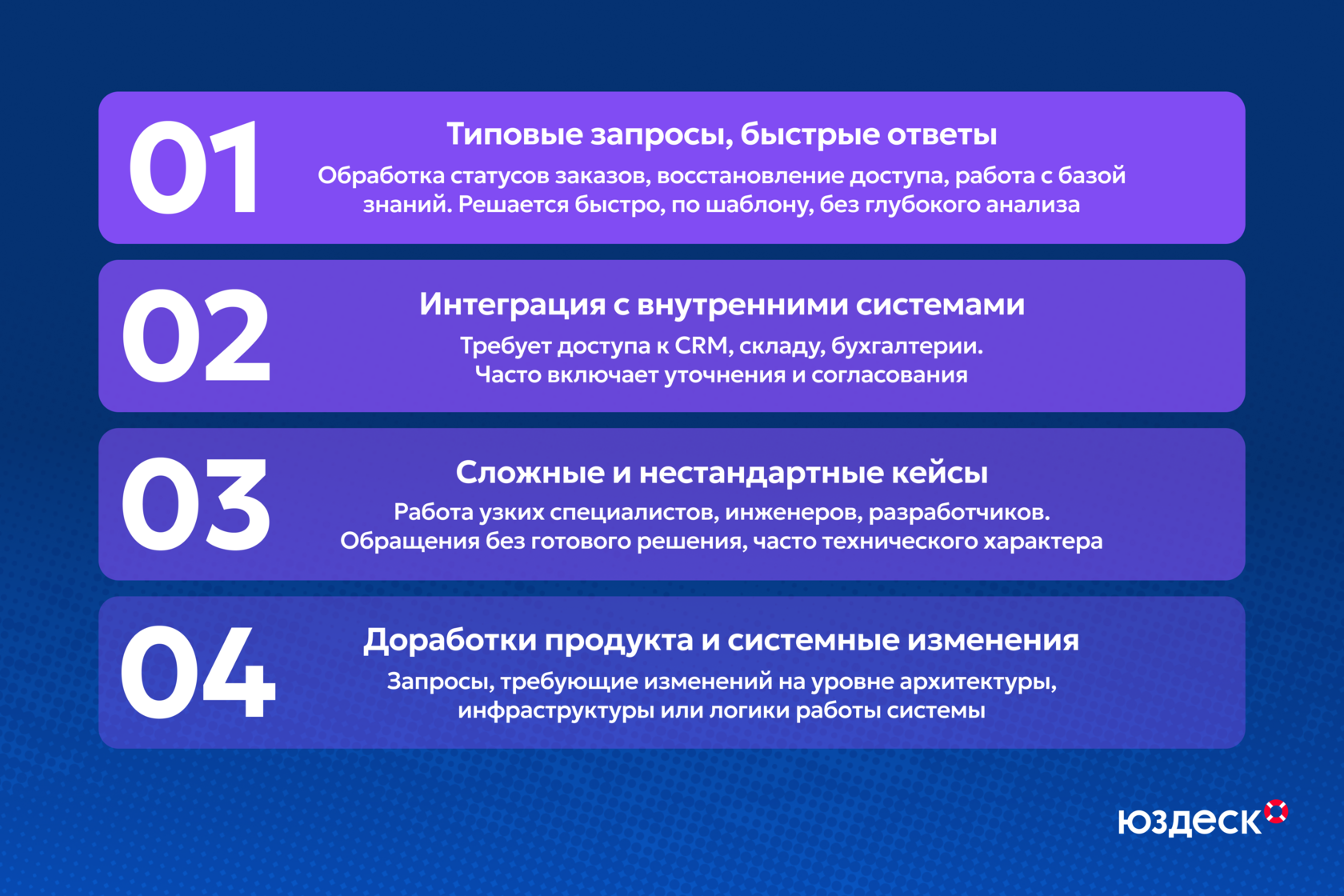 01

Типовые запросы, быстрые ответы

Обработка статусов заказов, восстановление доступа, работа с базой знаний. Решается быстро, по шаблону, без глубокого анализа

02

Интеграция с внутренними системами

Требует доступа к CRM, складу, бухгалтерии. Часто включает уточнения и согласования

03

Сложные и нестандартные кейсы

Работа узких специалистов, инженеров, разработчиков. Обращения без готового решения, часто технического характера

04

Доработки продукта и системные изменения

Запросы, требующие изменений на уровне архитектуры, инфраструктуры или логики работы системы

юздеск